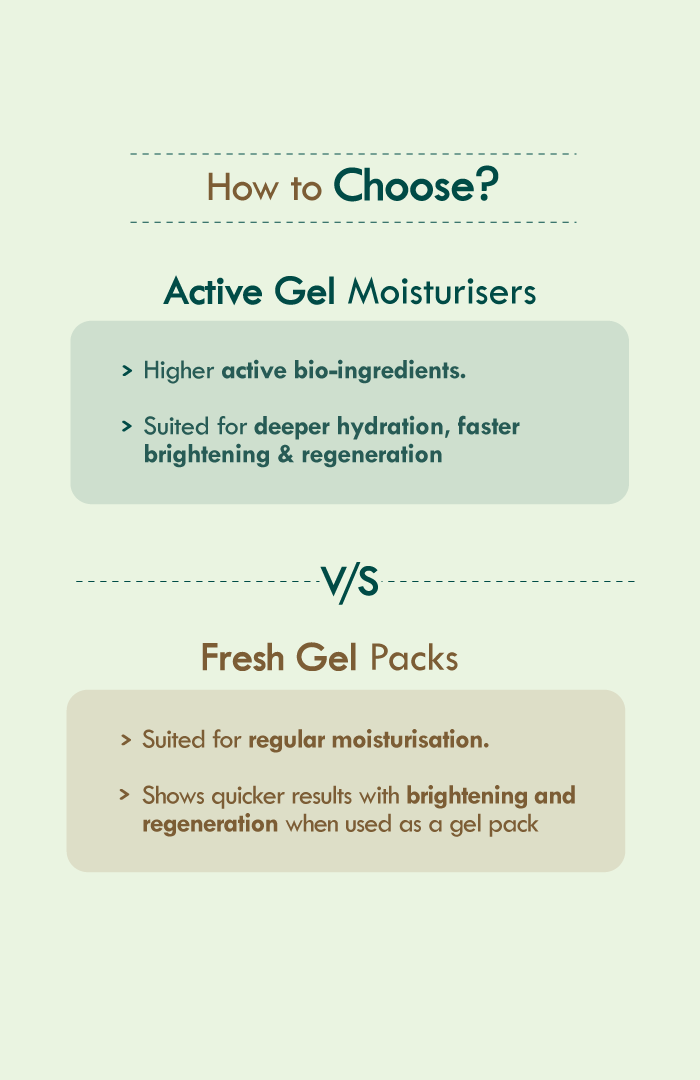 How to Choose?

Active Gel Moisturisers

> Higher active bio-ingredients.

> Suited for deeper hydration, faster brightening & regeneration

V/S

Fresh Gel Packs

> Suited for regular moisturisation.

> Shows quicker results with brightening and regeneration when used as a gel pack